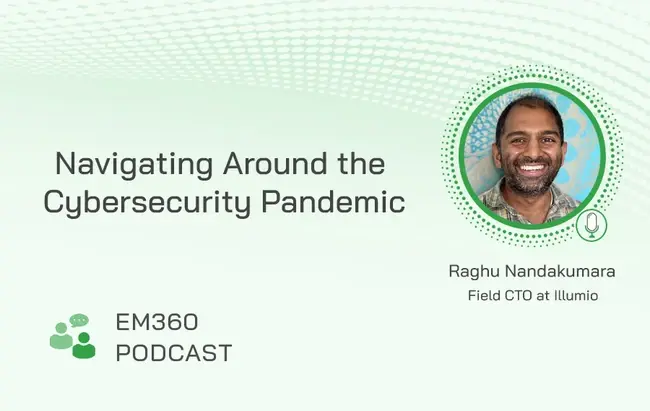 Navigating Around the Cybersecurity Pandemic

Raghu Nandakumara
Field CTO at Illumio

EM360
PODCAST